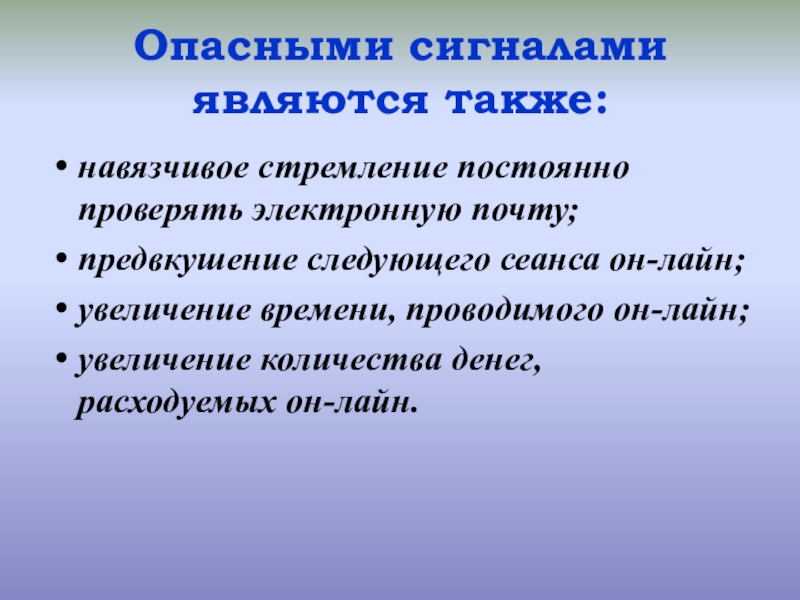 Опасными сигналами являются также:

• навязчивое стремление постоянно проверять электронную почту;
• предвкушение следующего сеанса он-лайн;
• увеличение времени, проводимого он-лайн;
• увеличение количества денег, расходуемых он-лайн.